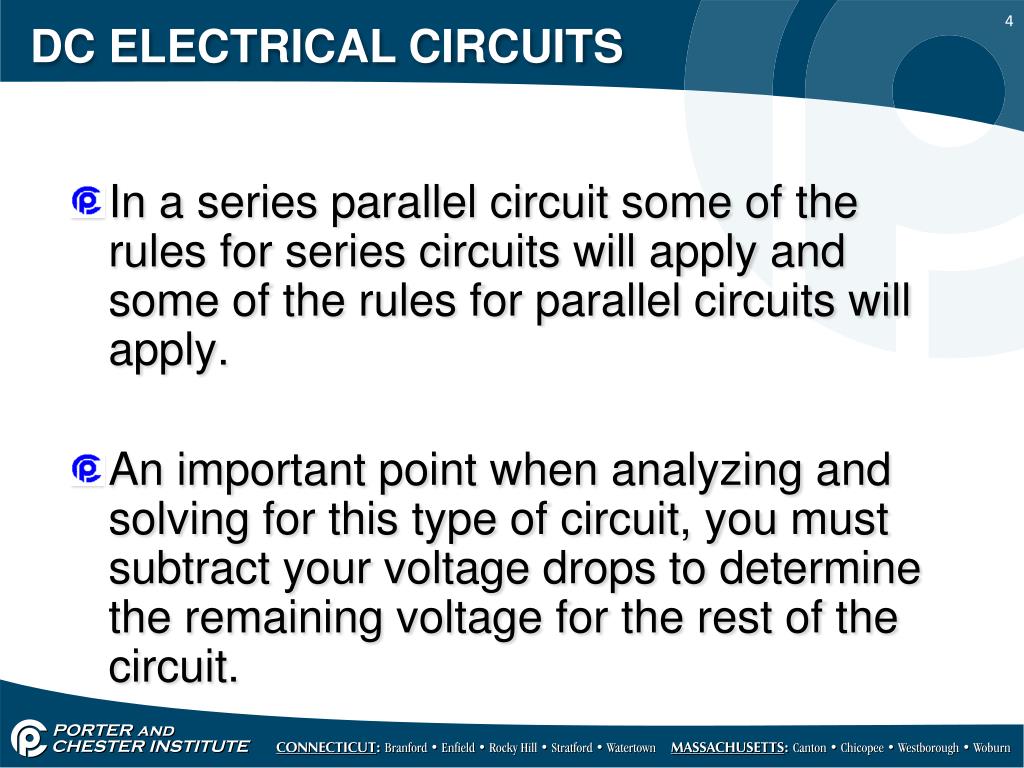 DC ELECTRICAL CIRCUITS

4

In a series parallel circuit some of the rules for series circuits will apply and some of the rules for parallel circuits will apply.

An important point when analyzing and solving for this type of circuit, you must subtract your voltage drops to determine the remaining voltage for the rest of the circuit.

PORTER AND CHESTER INSTITUTE

CONNECTICUT: Branford • Enfield • Rocky Hill • Stratford • Watertown MASSACHUSETTS: Canton • Chicopee • Westborough • Woburn